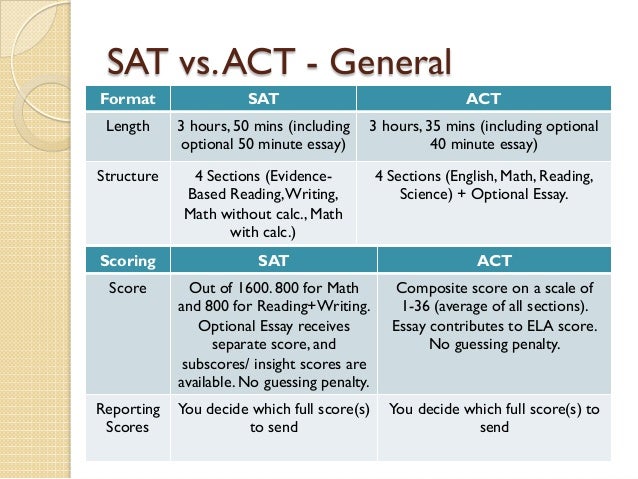 SAT vs. ACT - General

| Format | SAT | ACT |
|---|---|---|
| Length | 3 hours, 50 mins (including optional 50 minute essay) | 3 hours, 35 mins (including optional 40 minute essay) |
| Structure | 4 Sections (Evidence-Based Reading, Writing, Math without calc., Math with calc.) | 4 Sections (English, Math, Reading, Science) + Optional Essay. |

| Scoring | SAT | ACT |
|---|---|---|
| Score | Out of 1600. 800 for Math and 800 for Reading+Writing. Optional Essay receives separate score, and subscores/ insight scores are available. No guessing penalty. | Composite score on a scale of 1-36 (average of all sections). Essay contributes to ELA score. No guessing penalty. |
| Reporting Scores | You decide which full score(s) to send | You decide which full score(s) to send |